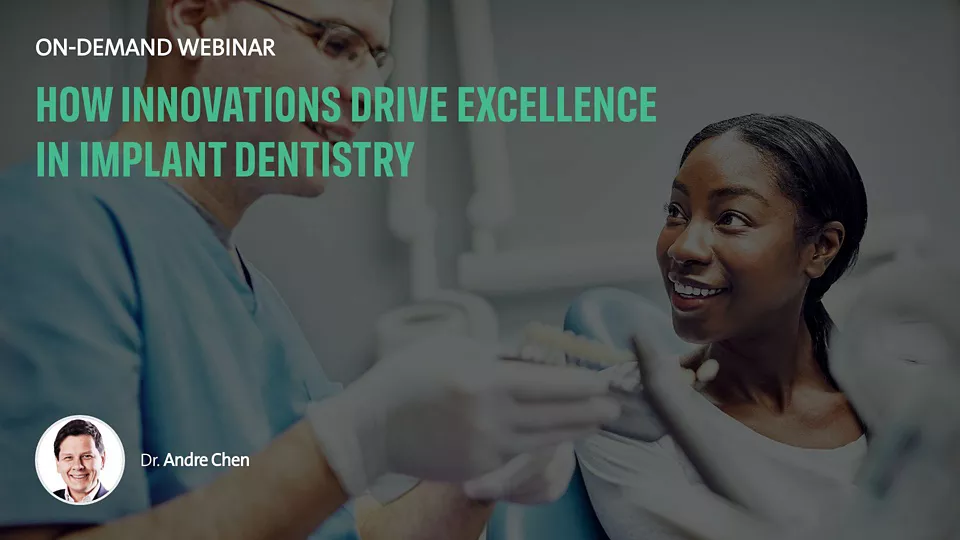 ON-DEMAND WEBINAR

HOW INNOVATIONS DRIVE EXCELLENCE IN IMPLANT DENTISTRY

Dr. Andre Chen